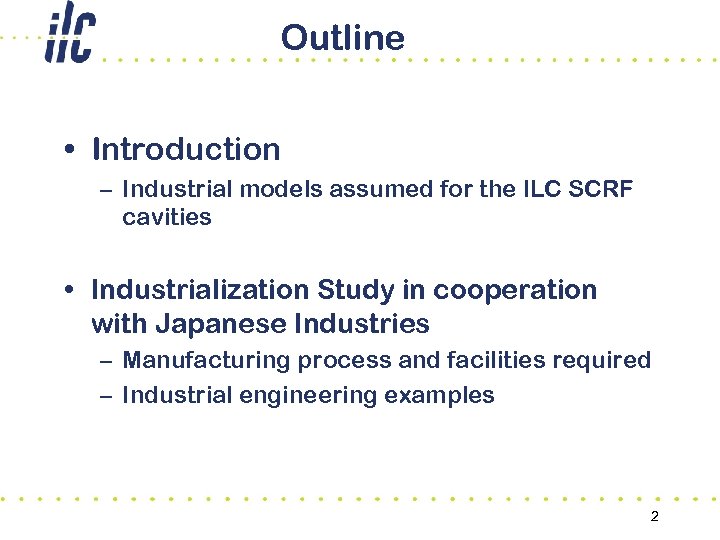 ilc

Outline

• Introduction
– Industrial models assumed for the ILC SCRF cavities

• Industrialization Study in cooperation with Japanese Industries
– Manufacturing process and facilities required
– Industrial engineering examples

2